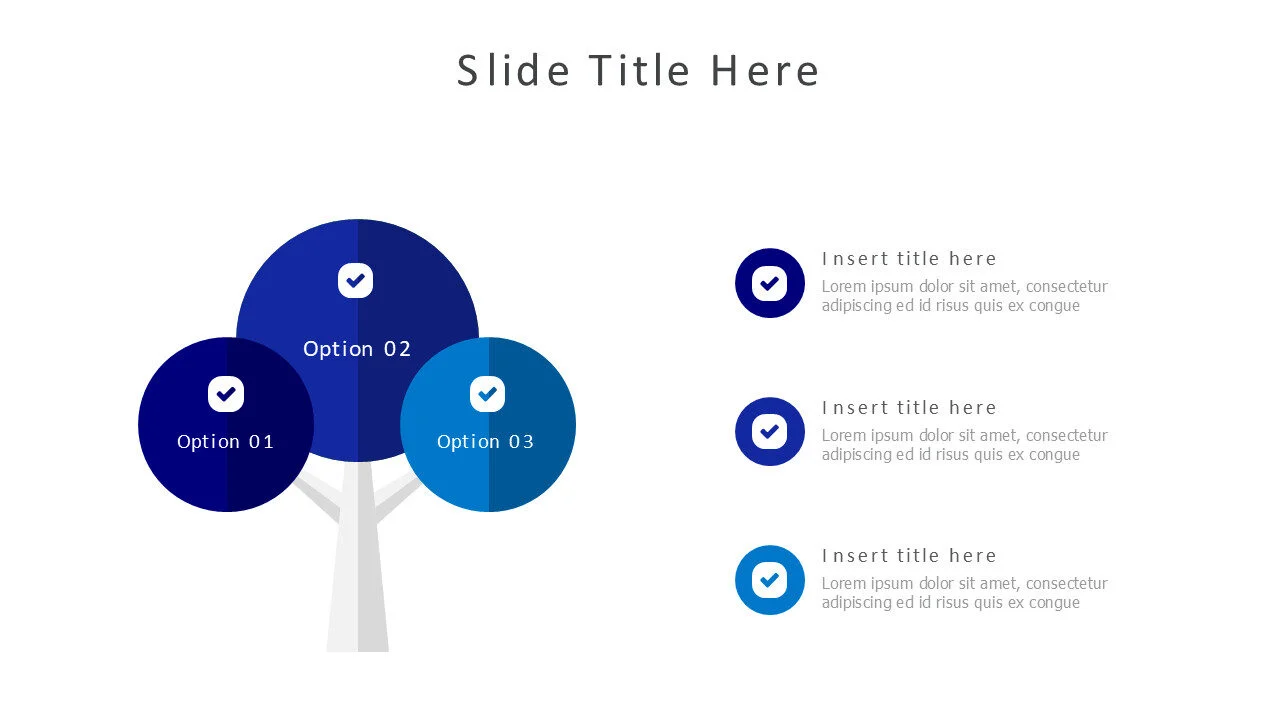 Slide Title Here

Option 02

Option 01

Option 03

Insert title here
Lorem ipsum dolor sit amet, consectetur adipiscing ed id risus quis ex congue

Insert title here
Lorem ipsum dolor sit amet, consectetur adipiscing ed id risus quis ex congue

Insert title here
Lorem ipsum dolor sit amet, consectetur adipiscing ed id risus quis ex congue